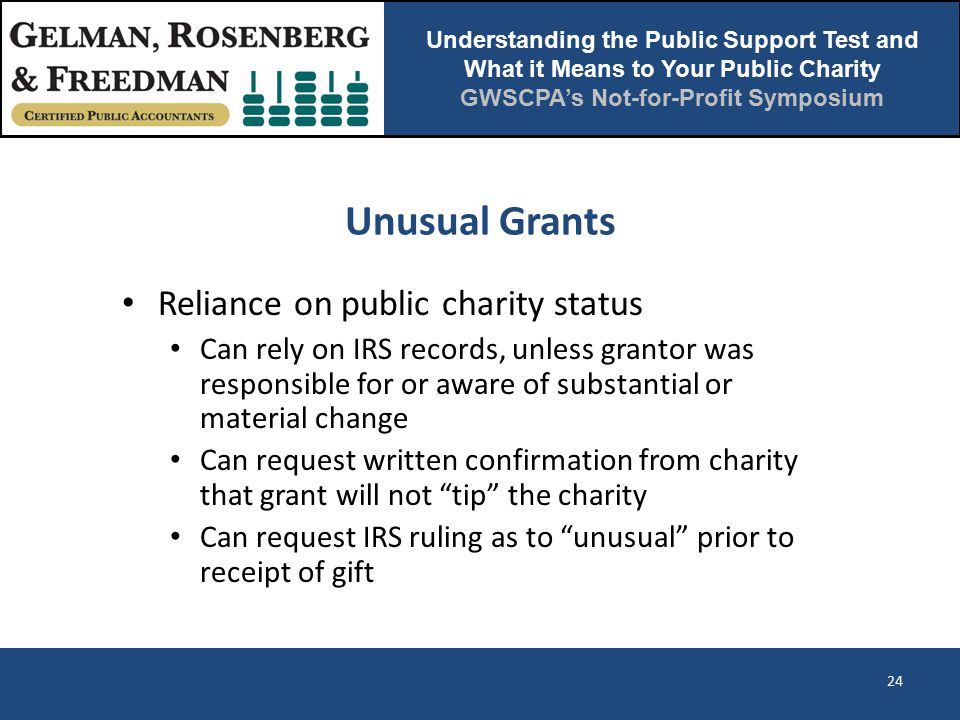 GELMAN, ROSENBERG & FREEDMAN
CERTIFIED PUBLIC ACCOUNTANTS

Understanding the Public Support Test and What it Means to Your Public Charity
GWSCPA's Not-for-Profit Symposium

Unusual Grants

• Reliance on public charity status
  • Can rely on IRS records, unless grantor was responsible for or aware of substantial or material change
  • Can request written confirmation from charity that grant will not "tip" the charity
  • Can request IRS ruling as to "unusual" prior to receipt of gift

24